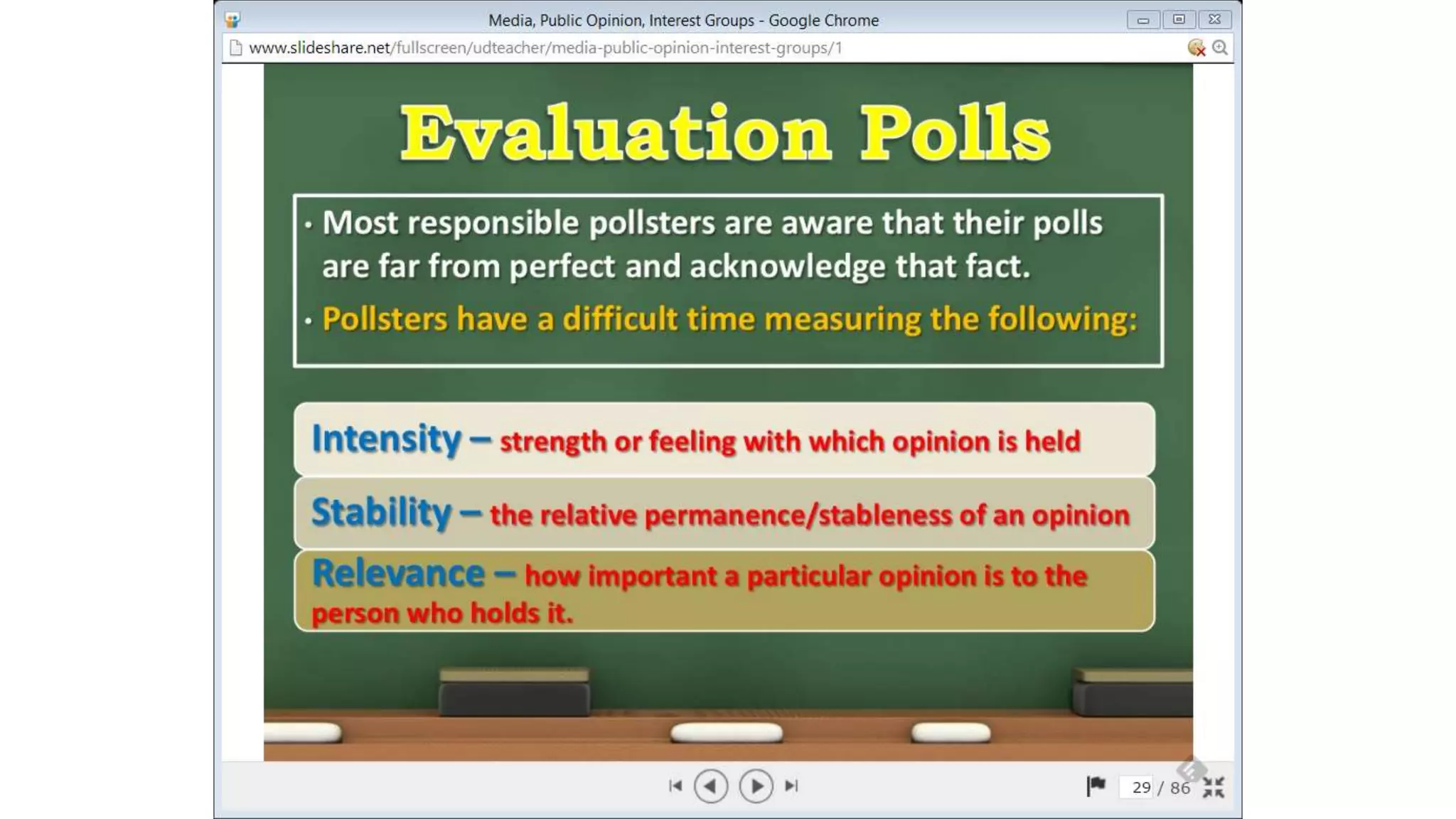 Media, Public Opinion, Interest Groups - Google Chrome

www.slideshare.net/fullscreen/udteacher/media-public-opinion-interest-groups/1

Evaluation Polls

• Most responsible pollsters are aware that their polls are far from perfect and acknowledge that fact.

• Pollsters have a difficult time measuring the following:

Intensity – strength or feeling with which opinion is held

Stability – the relative permanence/stableness of an opinion

Relevance – how important a particular opinion is to the person who holds it.

29 / 86